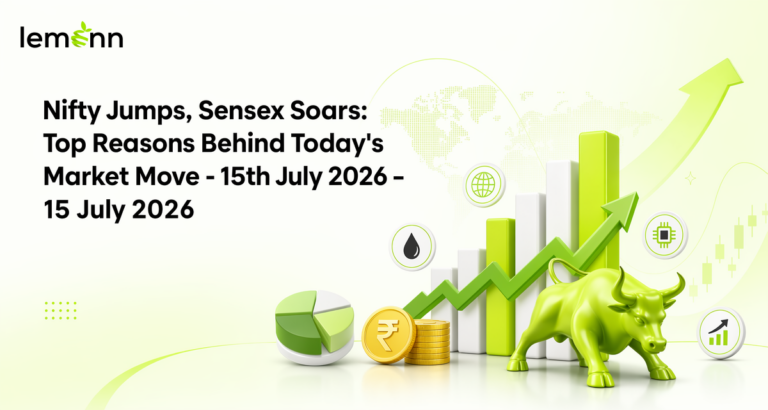 lemonn

Nifty Jumps, Sensex Soars: Top Reasons Behind Today's Market Move - 15th July 2026 - 15 July 2026

₹